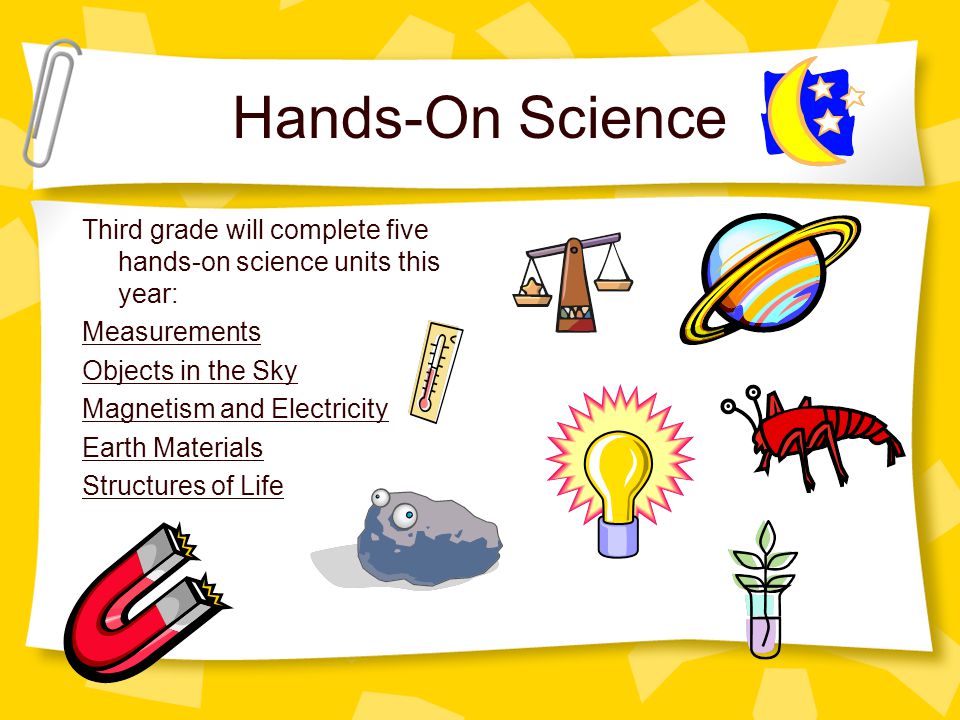 Hands-On Science

Third grade will complete five hands-on science units this year:

Measurements

Objects in the Sky

Magnetism and Electricity

Earth Materials

Structures of Life